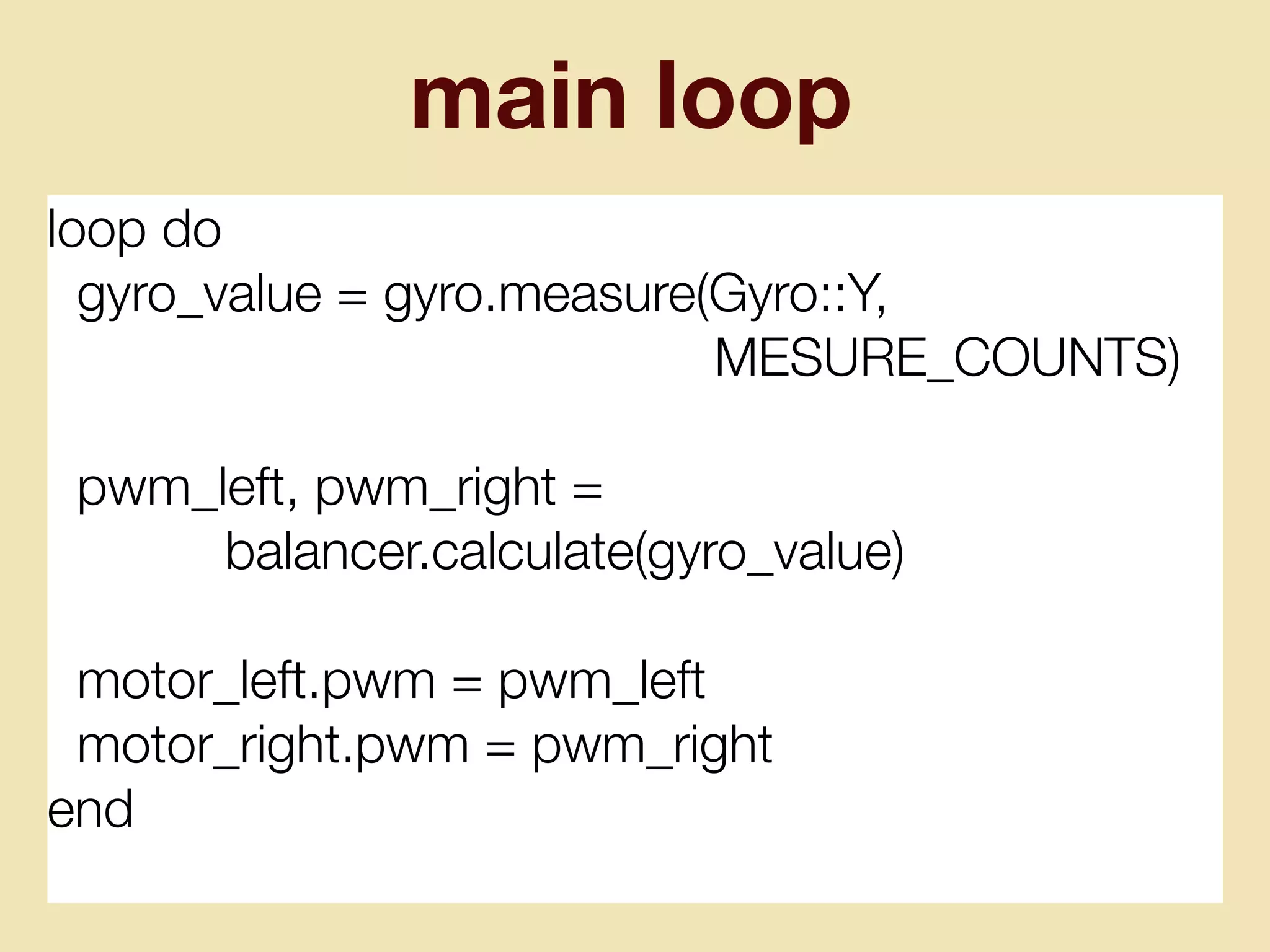 main loop

loop do
  gyro_value = gyro.measure(Gyro::Y,
                                                    MESURE_COUNTS)

  pwm_left, pwm_right =
            balancer.calculate(gyro_value)

  motor_left.pwm = pwm_left
  motor_right.pwm = pwm_right
end